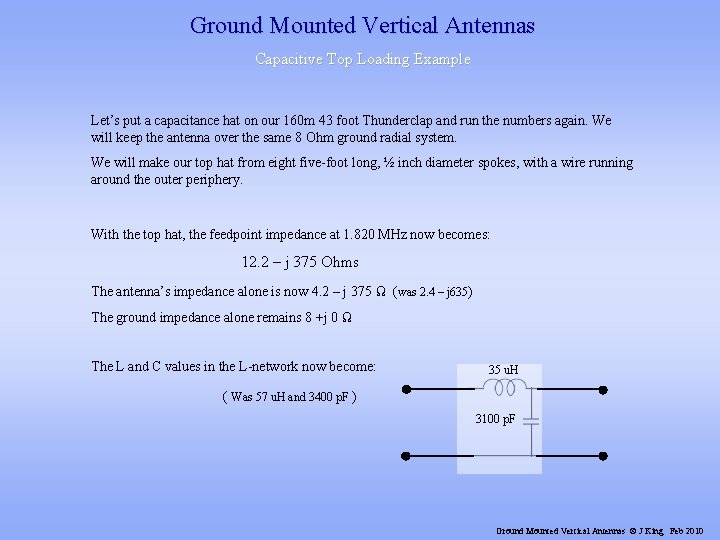 Ground Mounted Vertical Antennas

Capacitive Top Loading Example

Let's put a capacitance hat on our 160m 43 foot Thunderclap and run the numbers again. We will keep the antenna over the same 8 Ohm ground radial system.

We will make our top hat from eight five-foot long, ½ inch diameter spokes, with a wire running around the outer periphery.

With the top hat, the feedpoint impedance at 1.820 MHz now becomes:

12.2 – j 375 Ohms

The antenna's impedance alone is now 4.2 – j 375 Ω (was 2.4 – j635)

The ground impedance alone remains 8 +j 0 Ω

The L and C values in the L-network now become:

( Was 57 uH and 3400 pF )

35 uH

3100 pF

Ground Mounted Vertical Antennas © J King Feb 2010